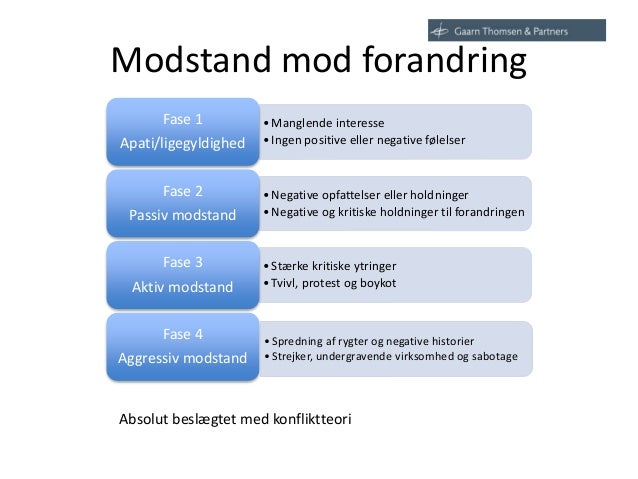 Gaarn Thomsen & Partners

Modstand mod forandring

Fase 1
Apati/ligegyldighed

• Manglende interesse
• Ingen positive eller negative følelser

Fase 2
Passiv modstand

• Negative opfattelser eller holdninger
• Negative og kritiske holdninger til forandringen

Fase 3
Aktiv modstand

• Stærke kritiske ytringer
• Tvivl, protest og boykot

Fase 4
Aggressiv modstand

• Spredning af rygter og negative historier
• Strejker, undergravende virksomhed og sabotage

Absolut beslægtet med konfliktteori